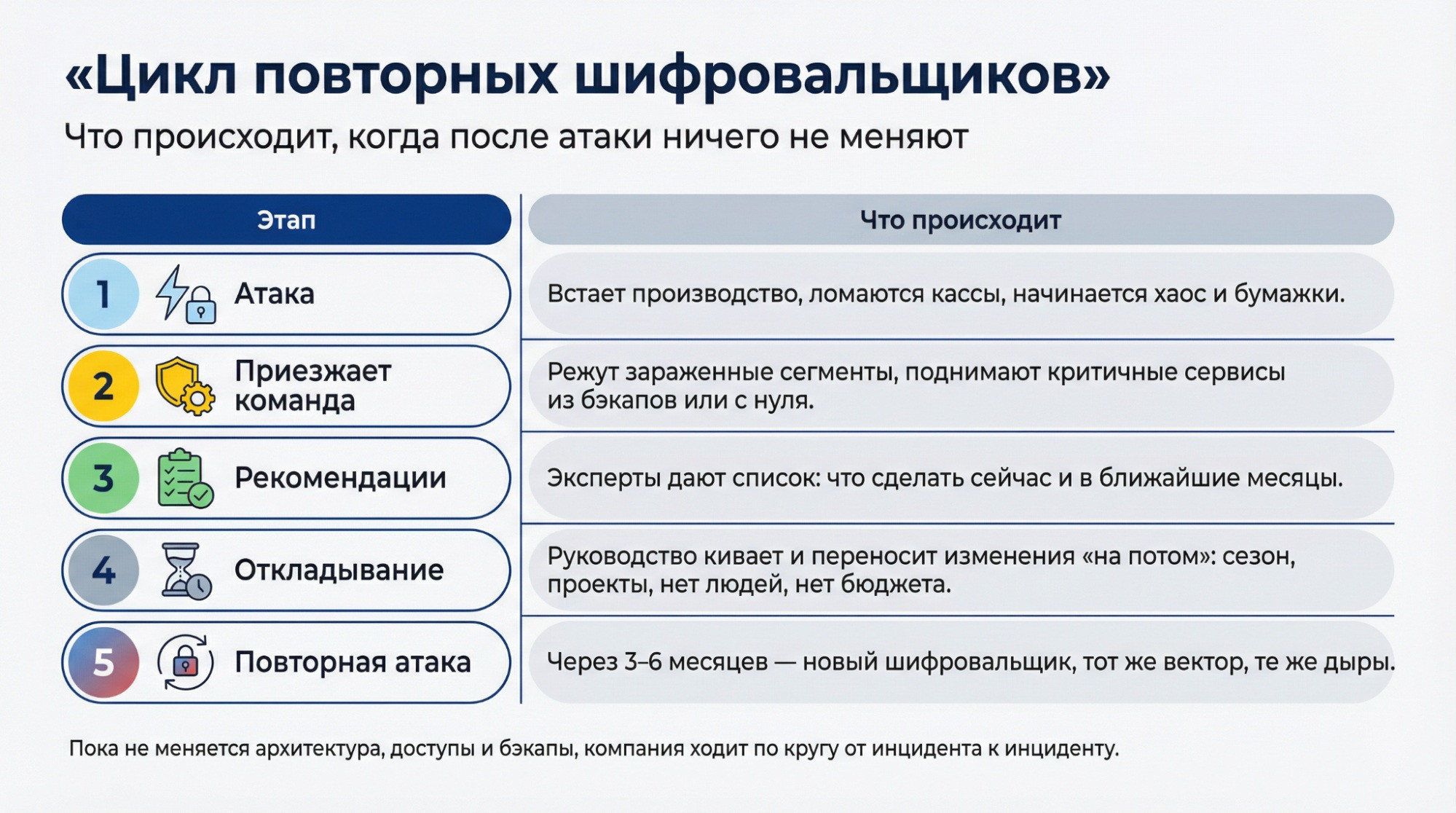 «Цикл повторных шифровальщиков»

Что происходит, когда после атаки ничего не меняют

| Этап | Что происходит |
|---|---|
| 1 Атака | Встает производство, ломаются кассы, начинается хаос и бумажки. |
| 2 Приезжает команда | Режут зараженные сегменты, поднимают критичные сервисы из бэкапов или с нуля. |
| 3 Рекомендации | Эксперты дают список: что сделать сейчас и в ближайшие месяцы. |
| 4 Откладывание | Руководство кивает и переносит изменения «на потом»: сезон, проекты, нет людей, нет бюджета. |
| 5 Повторная атака | Через 3–6 месяцев — новый шифровальщик, тот же вектор, те же дыры. |

Пока не меняется архитектура, доступы и бэкапы, компания ходит по кругу от инцидента к инциденту.